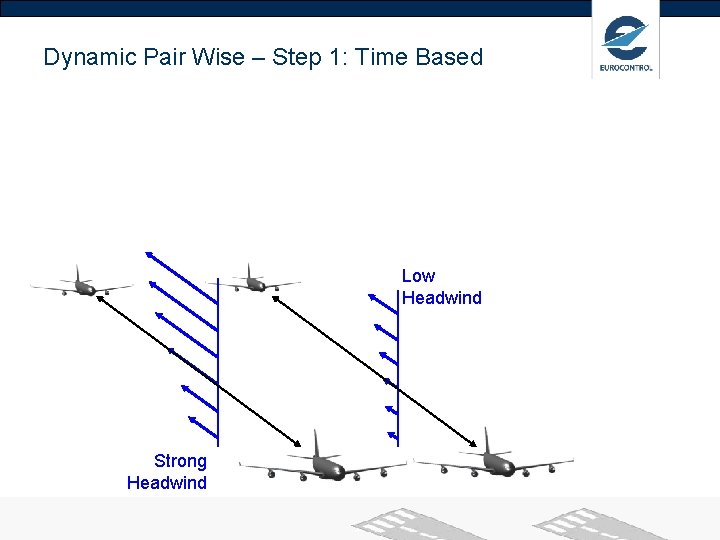 Dynamic Pair Wise – Step 1: Time Based

EUROCONTROL

Low Headwind

Strong Headwind